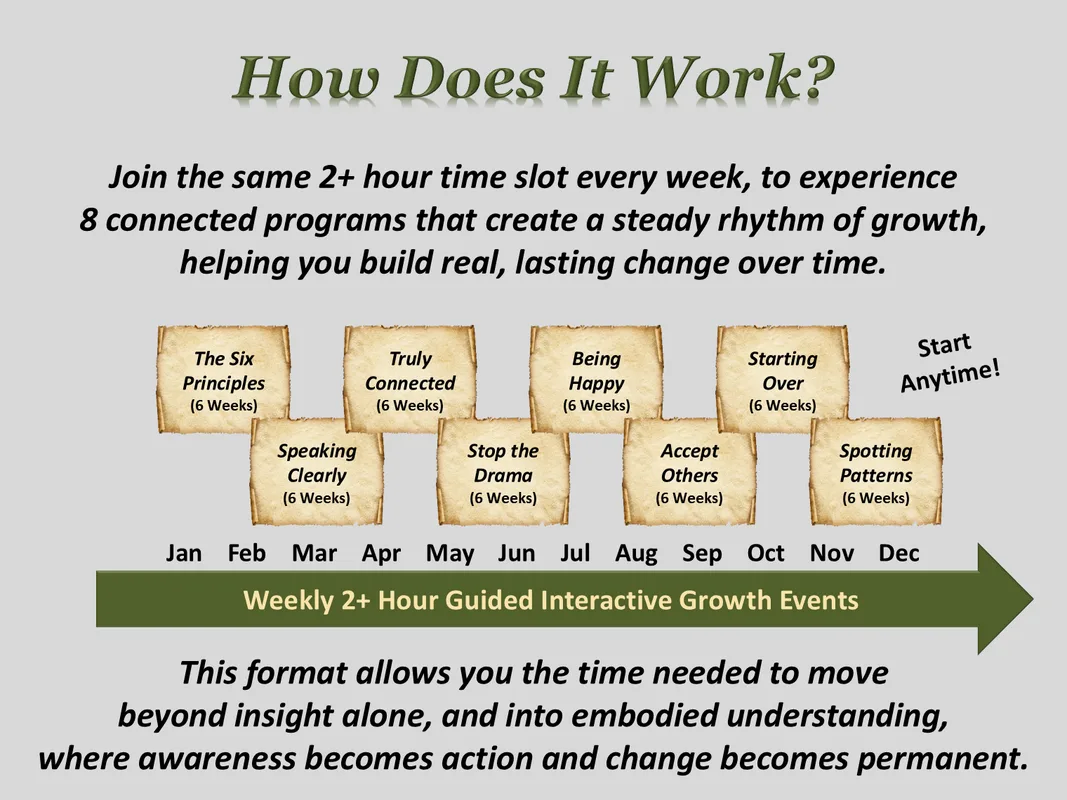 How Does It Work?

Join the same 2+ hour time slot every week, to experience 8 connected programs that create a steady rhythm of growth, helping you build real, lasting change over time.

The Six Principles (6 Weeks)

Speaking Clearly (6 Weeks)

Truly Connected (6 Weeks)

Stop the Drama (6 Weeks)

Being Happy (6 Weeks)

Accept Others (6 Weeks)

Starting Over (6 Weeks)

Spotting Patterns (6 Weeks)

Start Anytime!

Jan Feb Mar Apr May Jun Jul Aug Sep Oct Nov Dec

Weekly 2+ Hour Guided Interactive Growth Events

This format allows you the time needed to move beyond insight alone, and into embodied understanding, where awareness becomes action and change becomes permanent.